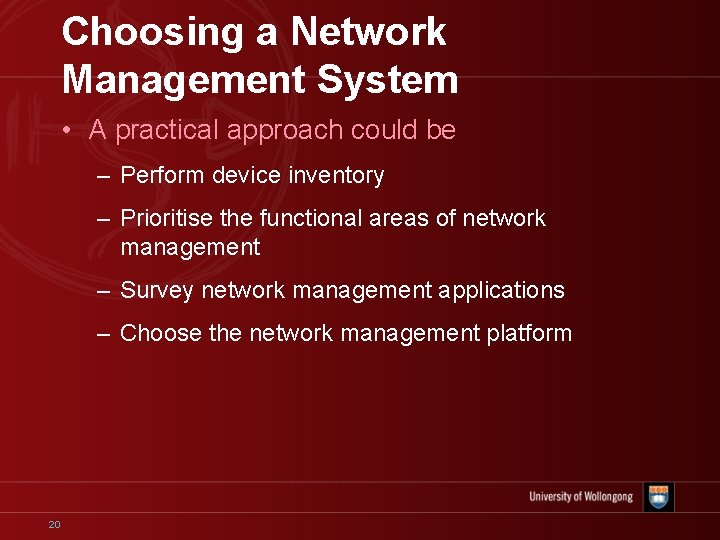 Choosing a Network Management System

• A practical approach could be

– Perform device inventory

– Prioritise the functional areas of network management

– Survey network management applications

– Choose the network management platform

University of Wollongong

20